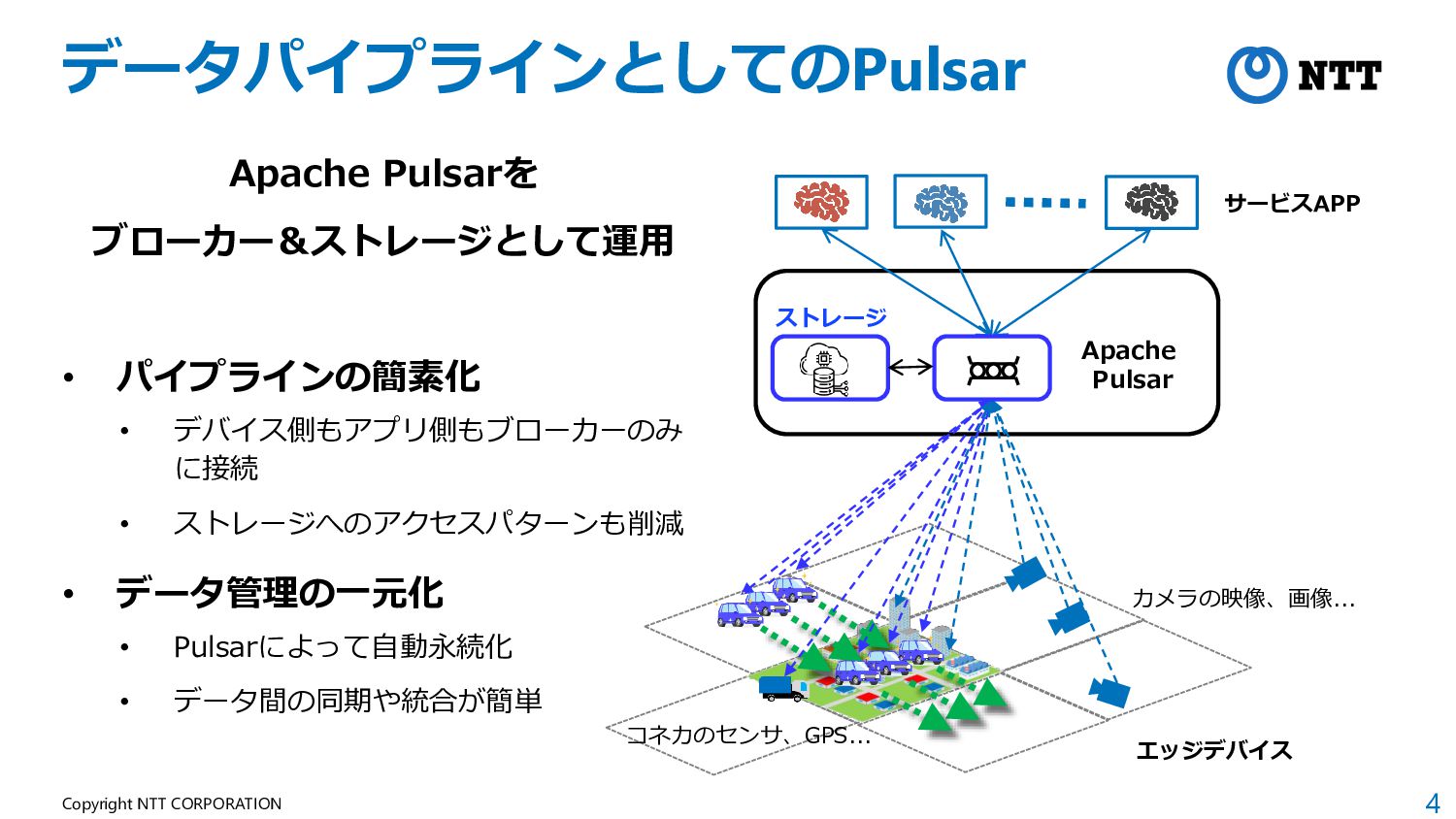 データパイプラインとしてのPulsar

NTT

Apache Pulsarを

ブローカー&ストレージとして運用

• パイプラインの簡素化

• デバイス側もアプリ側もブローカーのみに接続

• ストレージへのアクセスパターンも削減

• データ管理の一元化

• Pulsarによって自動永続化

• データ間の同期や統合が簡単

サービスAPP

ストレージ

Apache Pulsar

カメラの映像、画像...

コネカのセンサ、GPS...

エッジデバイス

Copyright NTT CORPORATION

4